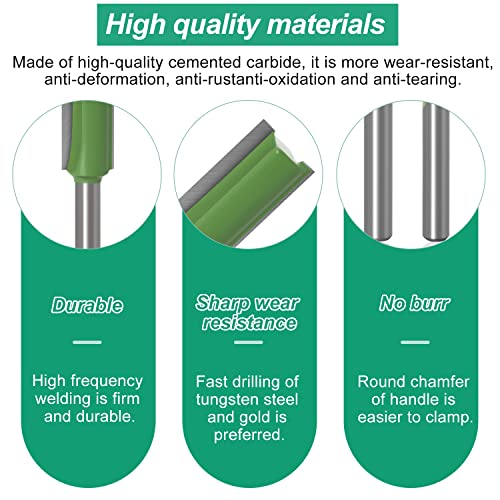 High quality materials

Made of high-quality cemented carbide, it is more wear-resistant, anti-deformation, anti-rustanti-oxidation and anti-tearing.

Durable

High frequency welding is firm and durable.

Sharp wear resistance

Fast drilling of tungsten steel and gold is preferred.

No burr

Round chamfer of handle is easier to clamp.